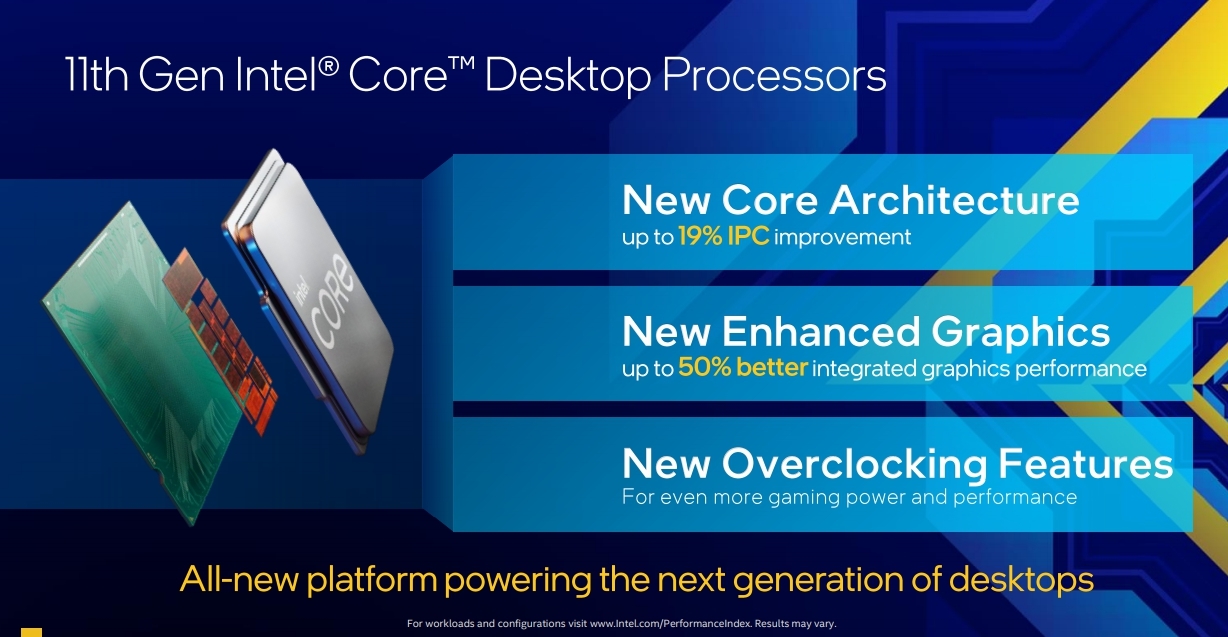 11th Gen Intel® Core™ Desktop Processors

intel CORE

New Core Architecture
up to 19% IPC improvement

New Enhanced Graphics
up to 50% better integrated graphics performance

New Overclocking Features
For even more gaming power and performance

All-new platform powering the next generation of desktops

For workloads and configurations visit www.Intel.com/PerformanceIndex. Results may vary.